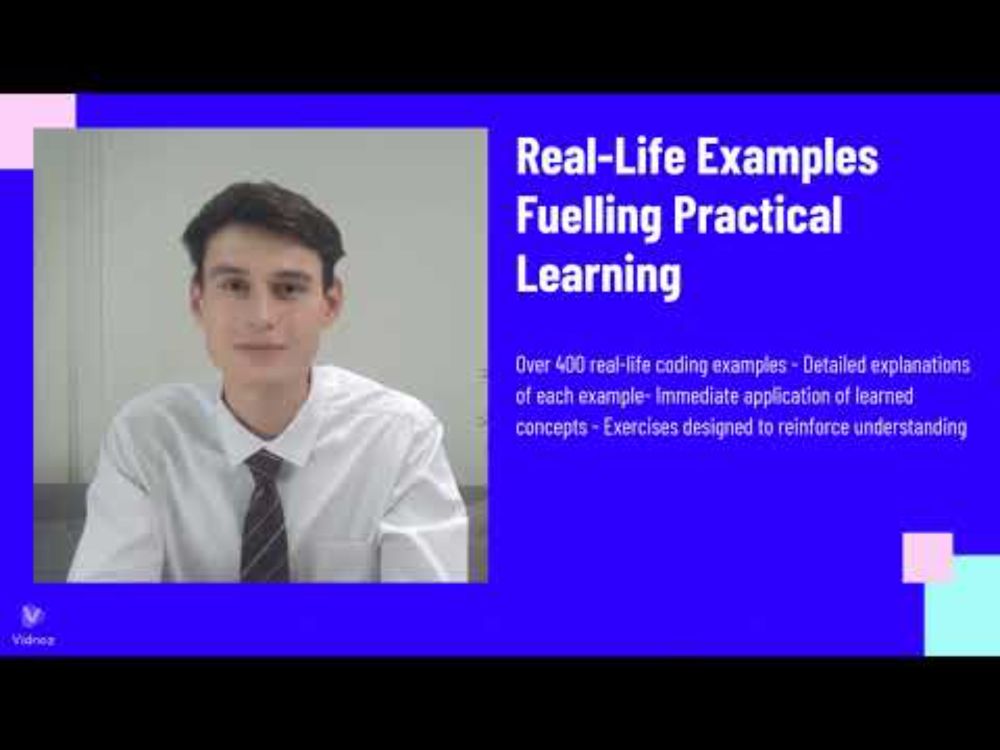 Real-Life Examples Fuelling Practical Learning

Over 400 real-life coding examples - Detailed explanations of each example- Immediate application of learned concepts - Exercises designed to reinforce understanding

Vidnoz